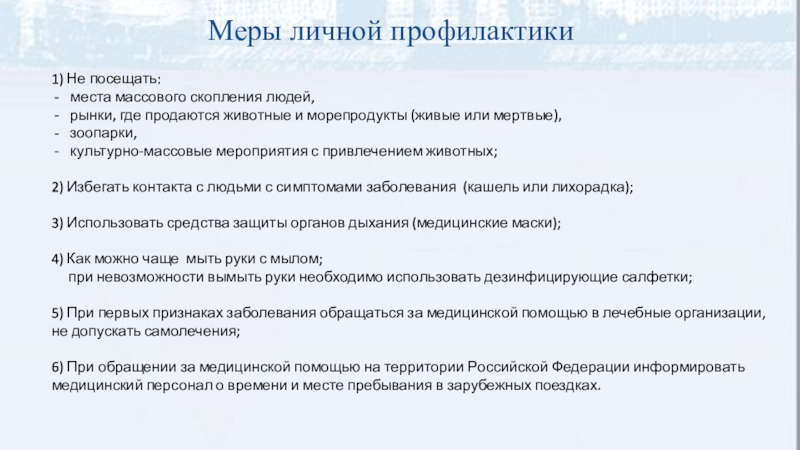 Меры личной профилактики

1) Не посещать:
- места массового скопления людей,
- рынки, где продаются животные и морепродукты (живые или мертвые),
- зоопарки,
- культурно-массовые мероприятия с привлечением животных;

2) Избегать контакта с людьми с симптомами заболевания (кашель или лихорадка);

3) Использовать средства защиты органов дыхания (медицинские маски);

4) Как можно чаще мыть руки с мылом;
при невозможности вымыть руки необходимо использовать дезинфицирующие салфетки;

5) При первых признаках заболевания обращаться за медицинской помощью в лечебные организации, не допускать самолечения;

6) При обращении за медицинской помощью на территории Российской Федерации информировать медицинский персонал о времени и месте пребывания в зарубежных поездках.